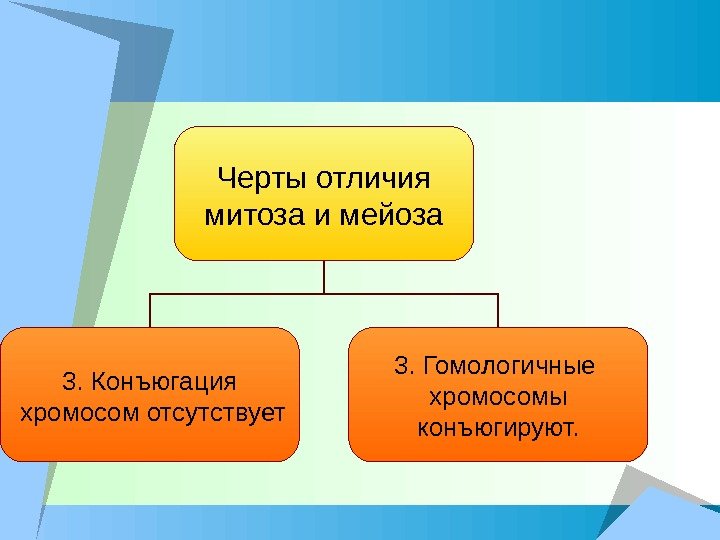 Черты отличия митоза и мейоза

3. Конъюгация хромосом отсутствует

3. Гомологичные хромосомы конъюгируют.